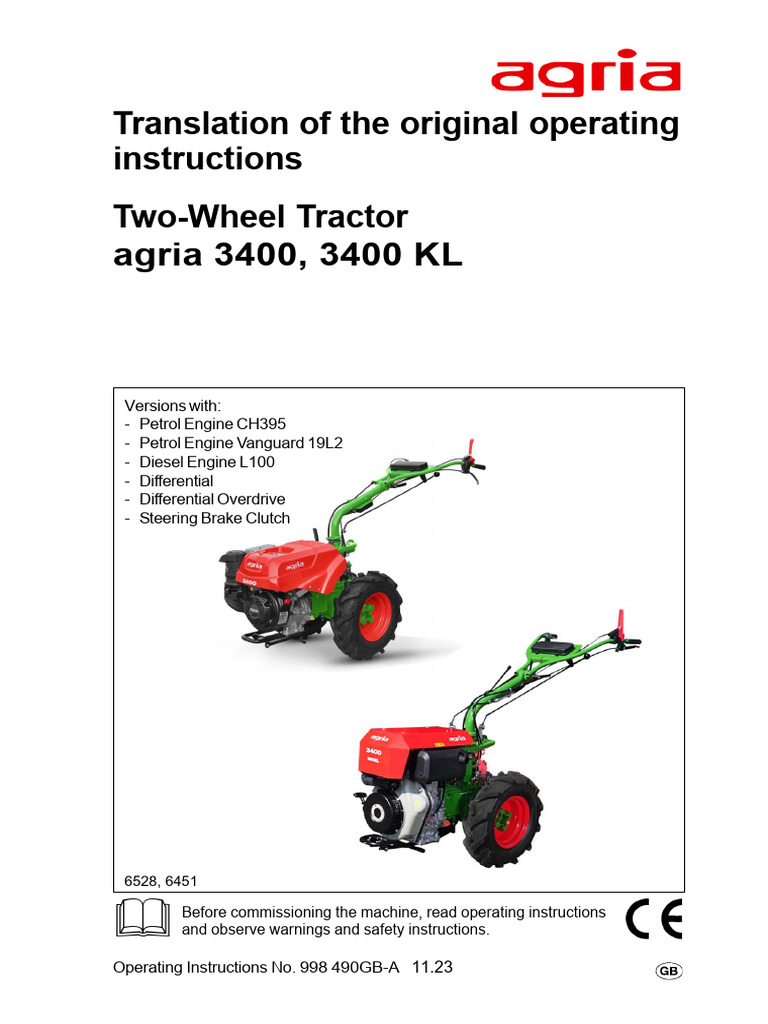 agria

Translation of the original operating instructions

Two-Wheel Tractor
agria 3400, 3400 KL

Versions with:
- Petrol Engine CH395
- Petrol Engine Vanguard 19L2
- Diesel Engine L100
- Differential
- Differential Overdrive
- Steering Brake Clutch

agria
3400

3400

6528, 6451

Before commissioning the machine, read operating instructions and observe warnings and safety instructions.

CE

Operating Instructions No. 998 490GB-A 11.23

GB